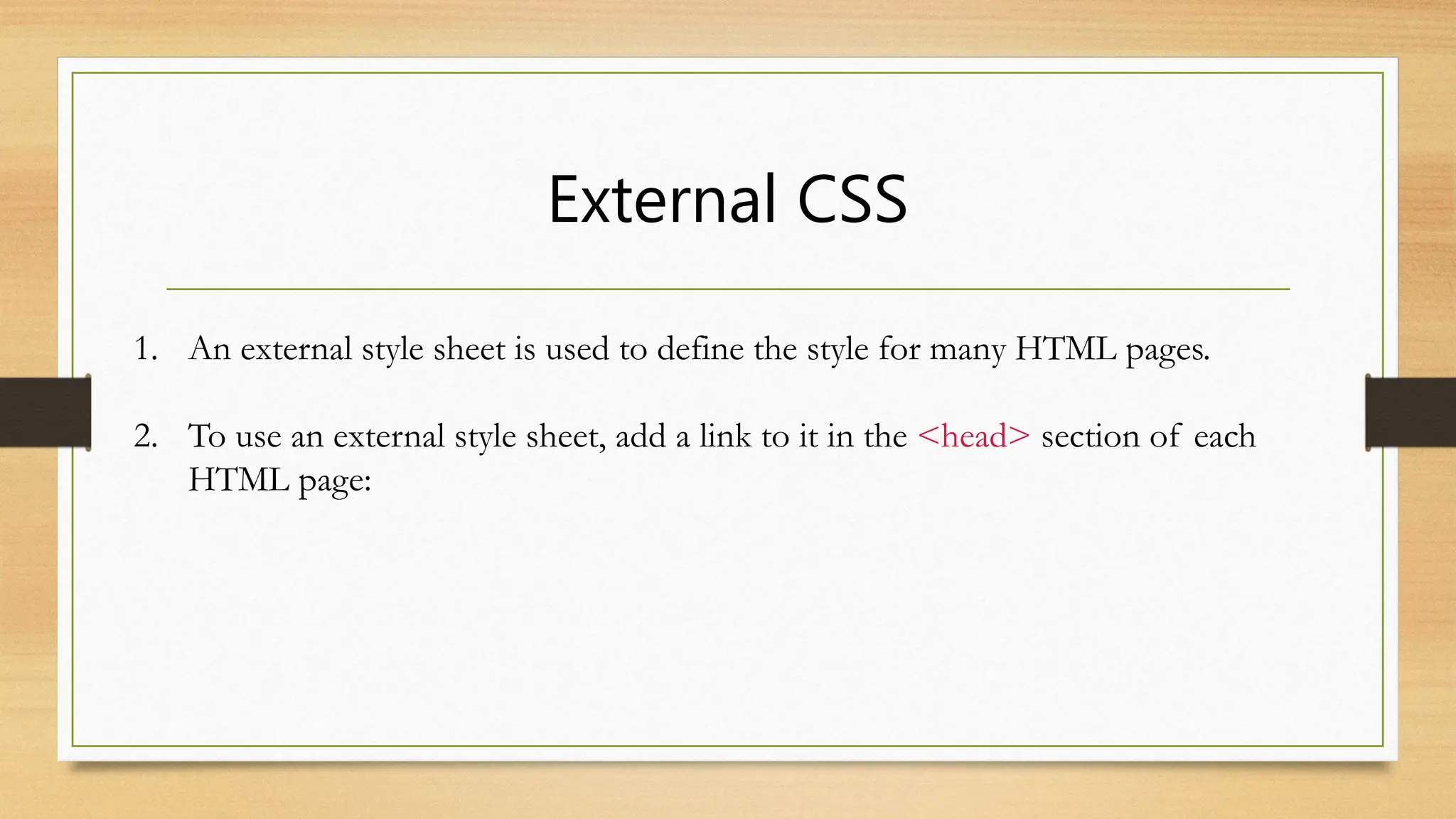 External CSS

1. An external style sheet is used to define the style for many HTML pages.

2. To use an external style sheet, add a link to it in the <head> section of each HTML page: